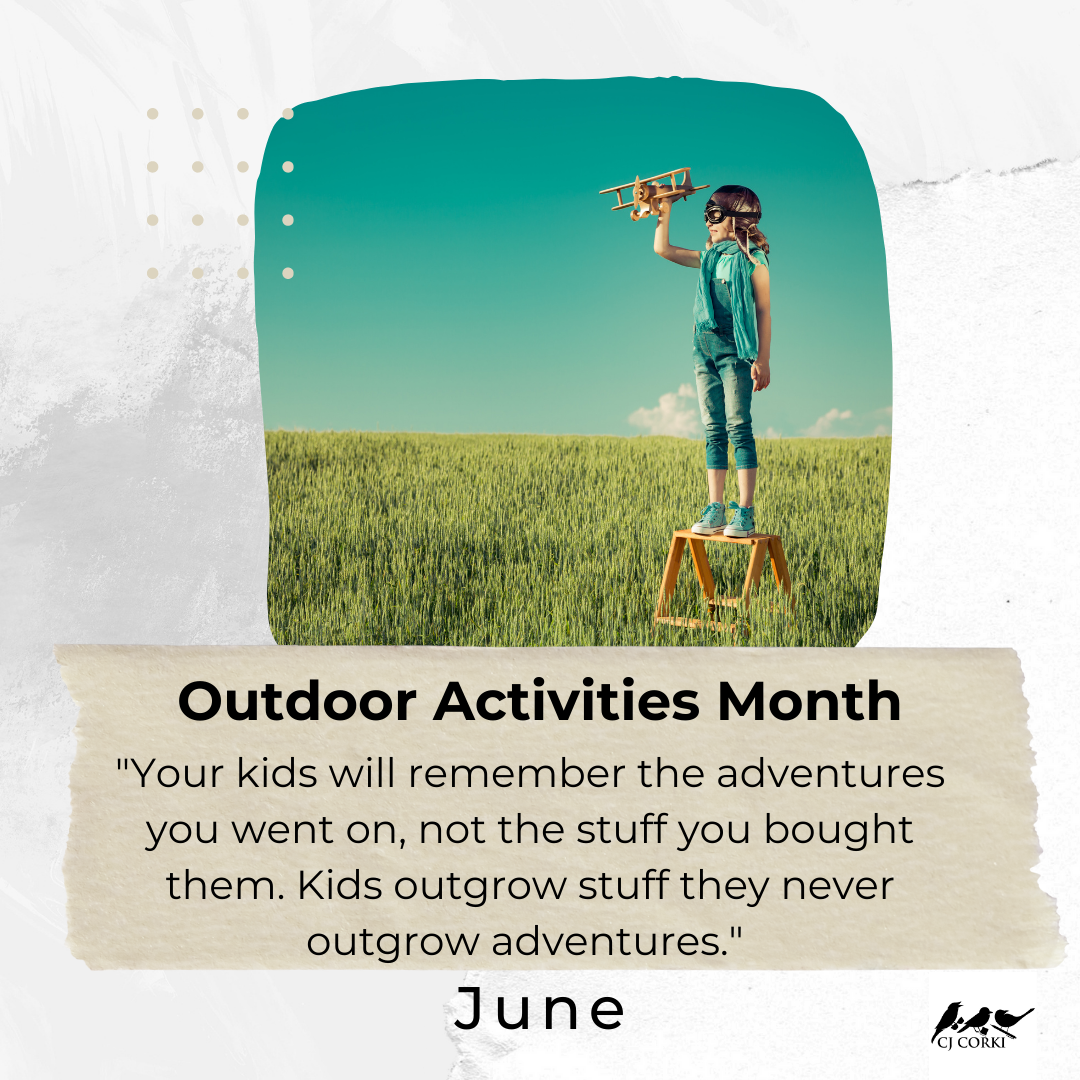 Outdoor Activities Month

"Your kids will remember the adventures you went on, not the stuff you bought them. Kids outgrow stuff they never outgrow adventures."

June

CJ CORKI